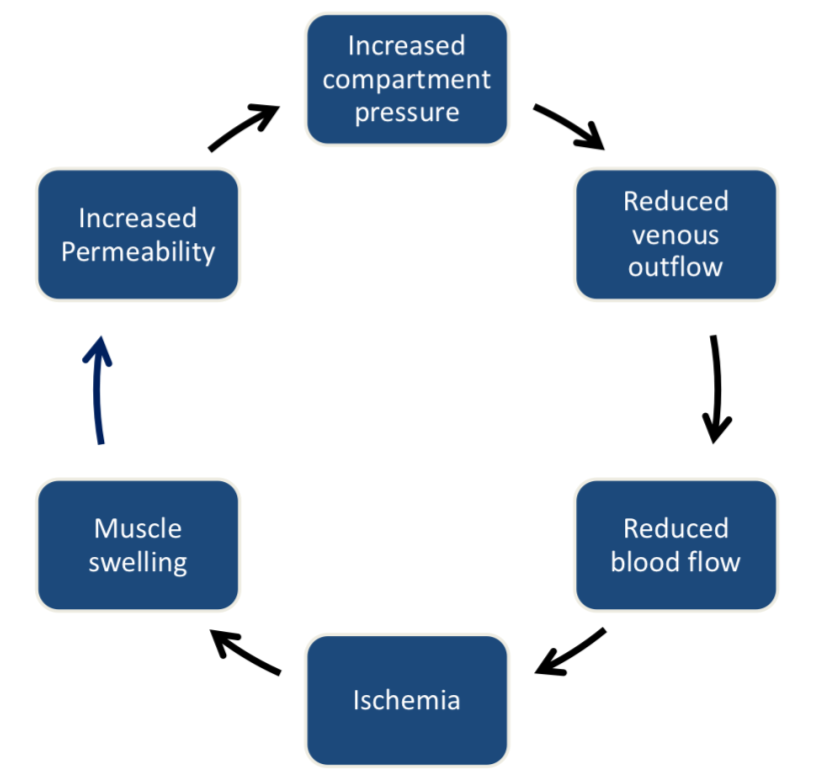 Increased compartment pressure

Reduced venous outflow

Reduced blood flow

Ischemia

Muscle swelling

Increased Permeability